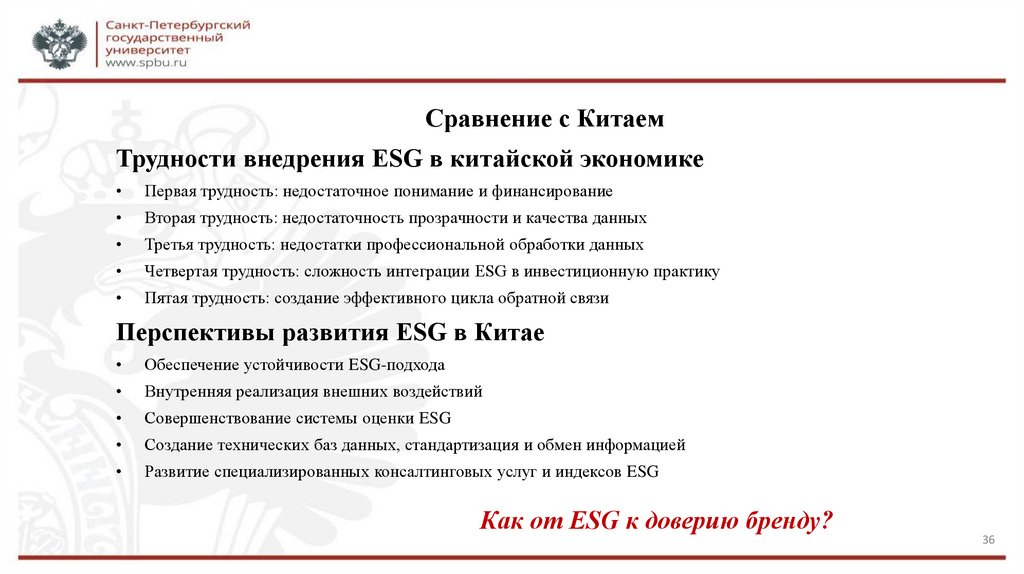 Санкт-Петербургский государственный университет
www.spbu.ru

Сравнение с Китаем

Трудности внедрения ESG в китайской экономике

• Первая трудность: недостаточное понимание и финансирование
• Вторая трудность: недостаточность прозрачности и качества данных
• Третья трудность: недостатки профессиональной обработки данных
• Четвертая трудность: сложность интеграции ESG в инвестиционную практику
• Пятая трудность: создание эффективного цикла обратной связи

Перспективы развития ESG в Китае

• Обеспечение устойчивости ESG-подхода
• Внутренняя реализация внешних воздействий
• Совершенствование системы оценки ESG
• Создание технических баз данных, стандартизация и обмен информацией
• Развитие специализированных консалтинговых услуг и индексов ESG

Как от ESG к доверию бренду?

36